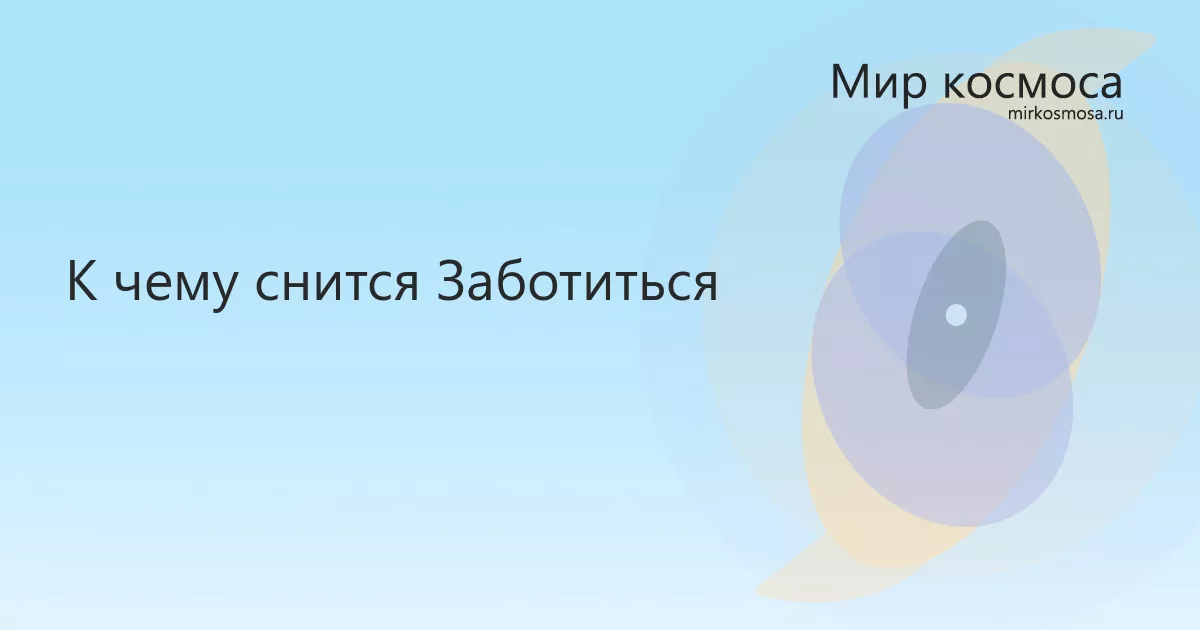 Мир космоса
mirkosmosa.ru

К чему снится Заботиться